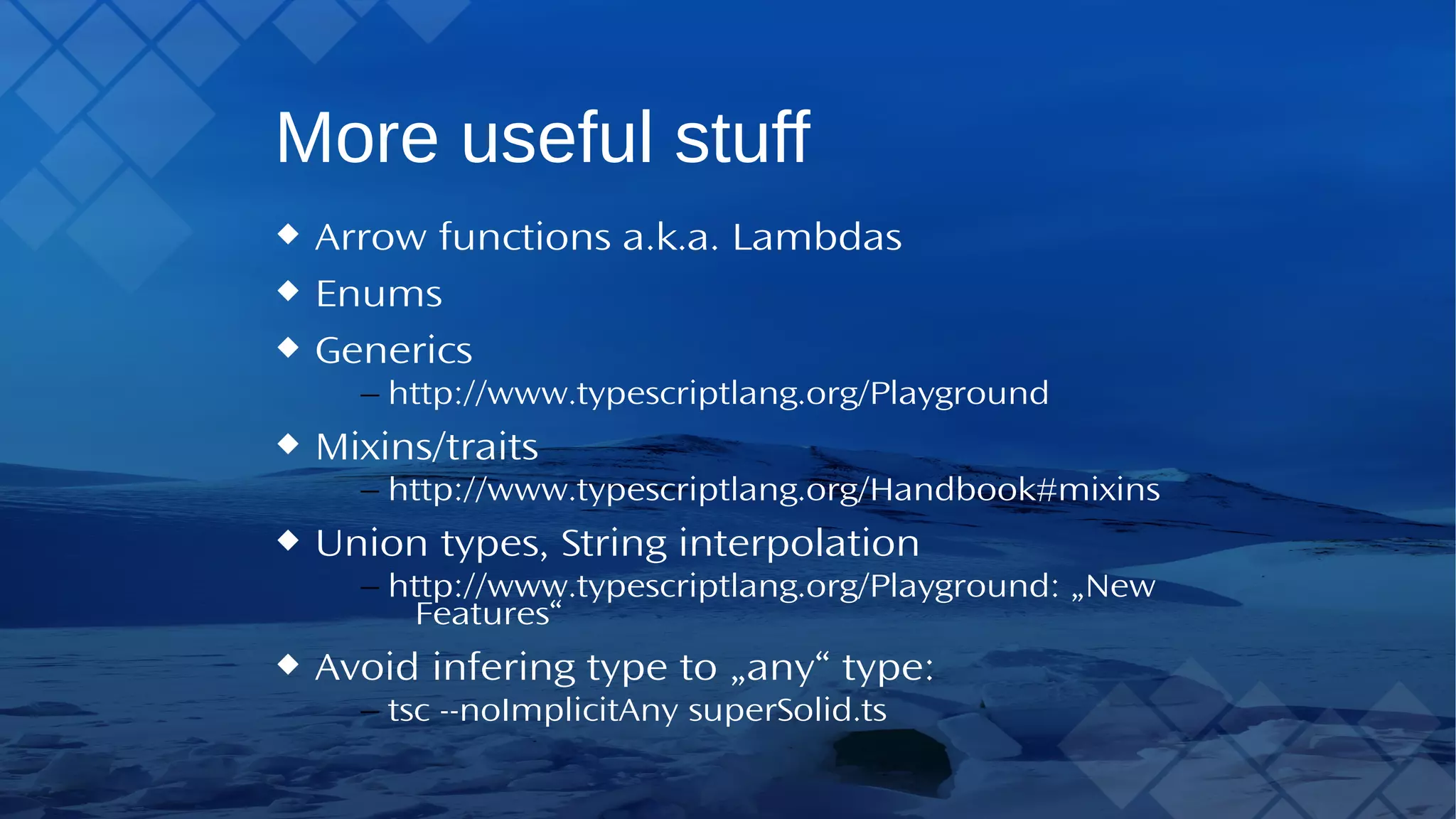 More useful stuff

◆ Arrow functions a.k.a. Lambdas

◆ Enums

◆ Generics
– http://www.typescriptlang.org/Playground

◆ Mixins/traits
– http://www.typescriptlang.org/Handbook#mixins

◆ Union types, String interpolation
– http://www.typescriptlang.org/Playground: „New Features“

◆ Avoid infering type to „any“ type:
– tsc --noImplicitAny superSolid.ts